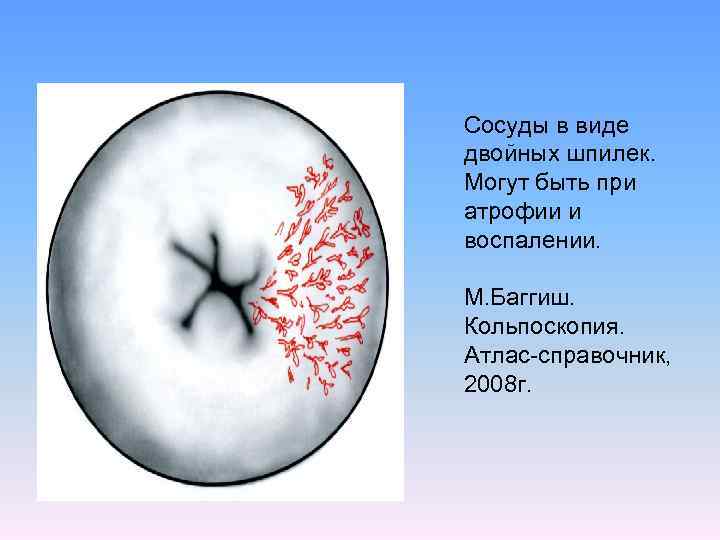 Сосуды в виде двойных шпилек. Могут быть при атрофии и воспалении.

М.Баггиш. Кольпоскопия. Атлас-справочник, 2008г.